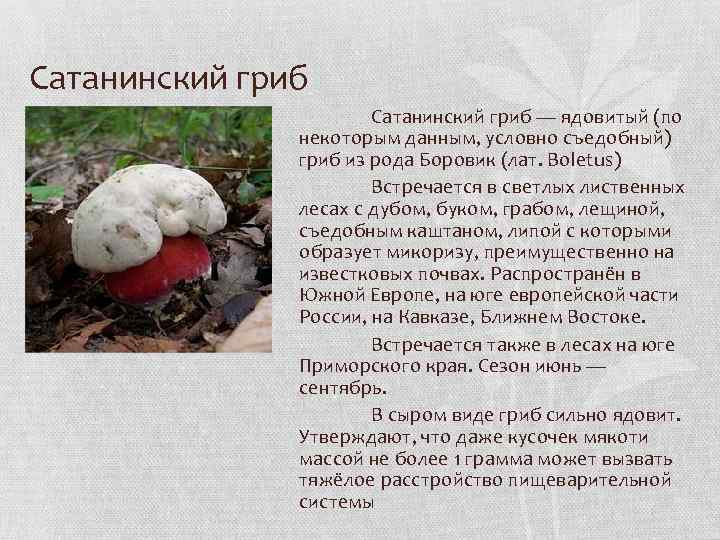 Сатанинский гриб

Сатанинский гриб — ядовитый (по некоторым данным, условно съедобный) гриб из рода Боровик (лат. Boletus)

Встречается в светлых лиственных лесах с дубом, буком, грабом, лещиной, съедобным каштаном, липой с которыми образует микоризу, преимущественно на известковых почвах. Распространён в Южной Европе, на юге европейской части России, на Кавказе, Ближнем Востоке.

Встречается также в лесах на юге Приморского края. Сезон июнь — сентябрь.

В сыром виде гриб сильно ядовит. Утверждают, что даже кусочек мякоти массой не более 1 грамма может вызвать тяжёлое расстройство пищеварительной системы